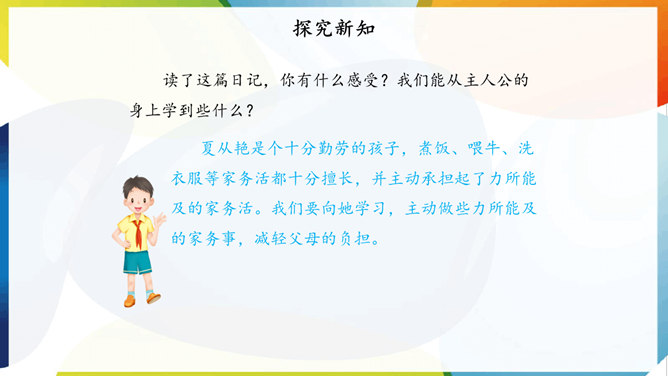 探究新知

读了这篇日记，你有什么感受？我们能从主人公的身上学到些什么？

夏从艳是个十分勤劳的孩子，煮饭、喂牛、洗衣服等家务活都十分擅长，并主动承担起了力所能及的家务活。我们要向她学习，主动做些力所能及的家务事，减轻父母的负担。